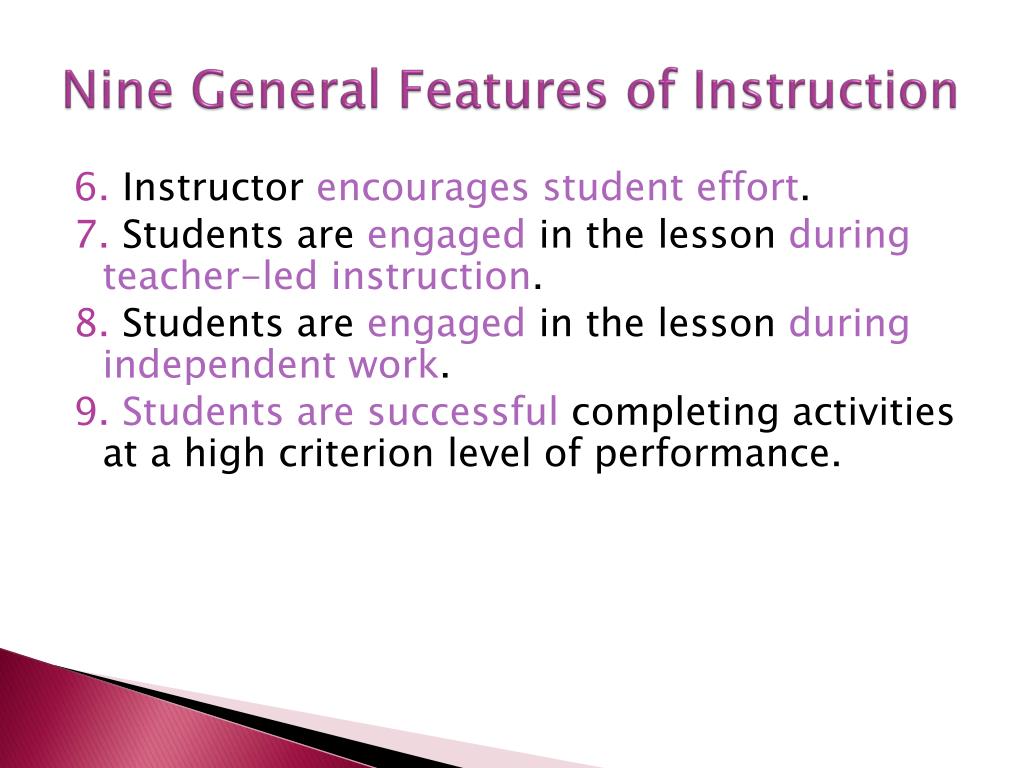 Nine General Features of Instruction

6. Instructor encourages student effort.

7. Students are engaged in the lesson during teacher-led instruction.

8. Students are engaged in the lesson during independent work.

9. Students are successful completing activities at a high criterion level of performance.